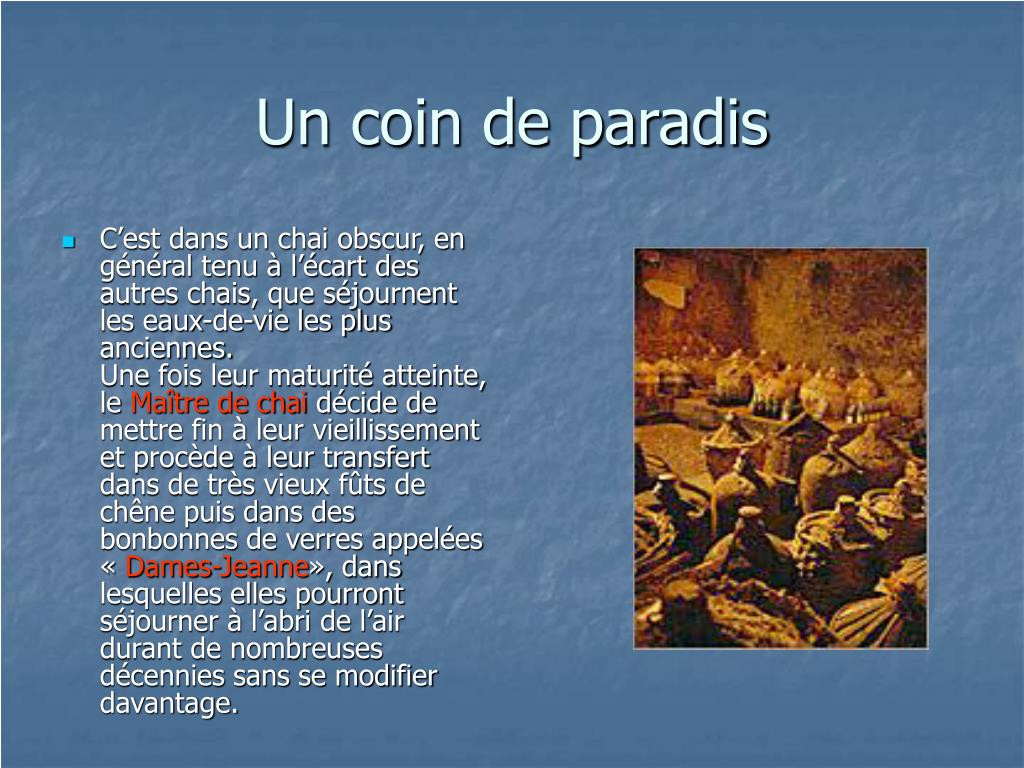 Un coin de paradis

C’est dans un chai obscur, en général tenu à l’écart des autres chais, que séjournent les eaux-de-vie les plus anciennes.
Une fois leur maturité atteinte, le Maître de chai décide de mettre fin à leur vieillissement et procède à leur transfert dans de très vieux fûts de chêne puis dans des bonbonnes de verres appelées « Dames-Jeanne», dans lesquelles elles pourront séjourner à l’abri de l’air durant de nombreuses décennies sans se modifier davantage.